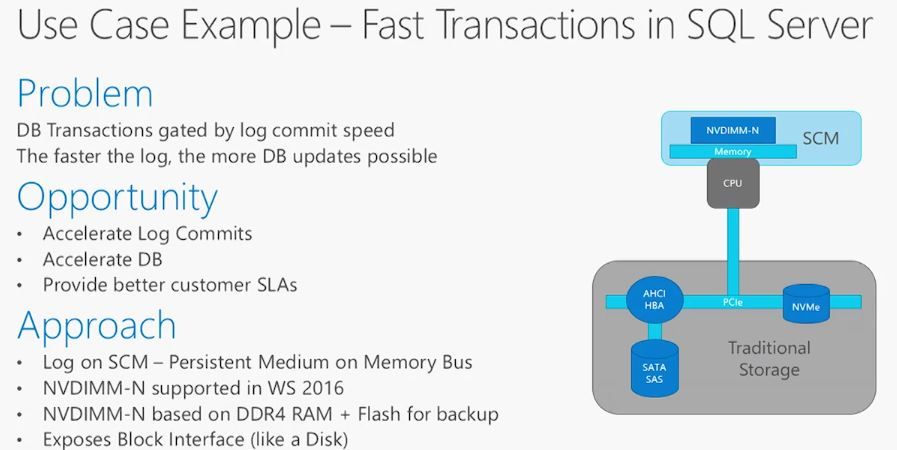 Use Case Example – Fast Transactions in SQL Server

Problem
DB Transactions gated by log commit speed
The faster the log, the more DB updates possible

Opportunity
• Accelerate Log Commits
• Accelerate DB
• Provide better customer SLAs

Approach
• Log on SCM – Persistent Medium on Memory Bus
• NVDIMM-N supported in WS 2016
• NVDIMM-N based on DDR4 RAM + Flash for backup
• Exposes Block Interface (like a Disk)

NVDIMM-N
SCM
Memory
CPU
AHCI HBA
PCIe
NVMe
SATA SAS
Traditional Storage